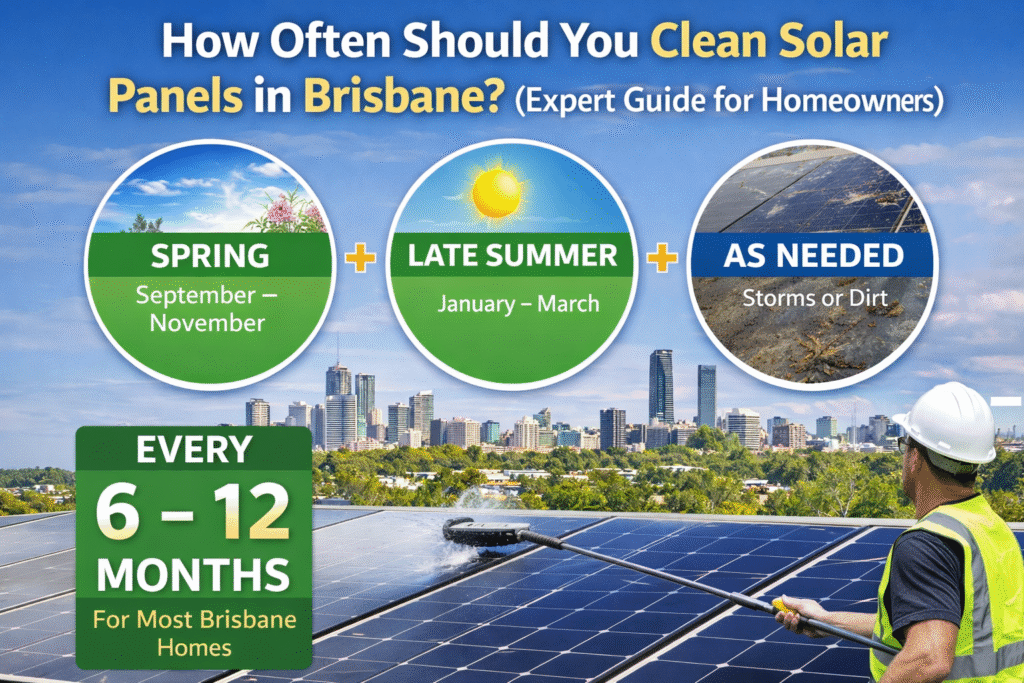 How Often Should You Clean Solar Panels in Brisbane? (Expert Guide for Homeowners)

SPRING
September – November

+

LATE SUMMER
January – March

+

AS NEEDED
Storms or Dirt

EVERY
6 – 12
MONTHS
For Most Brisbane Homes